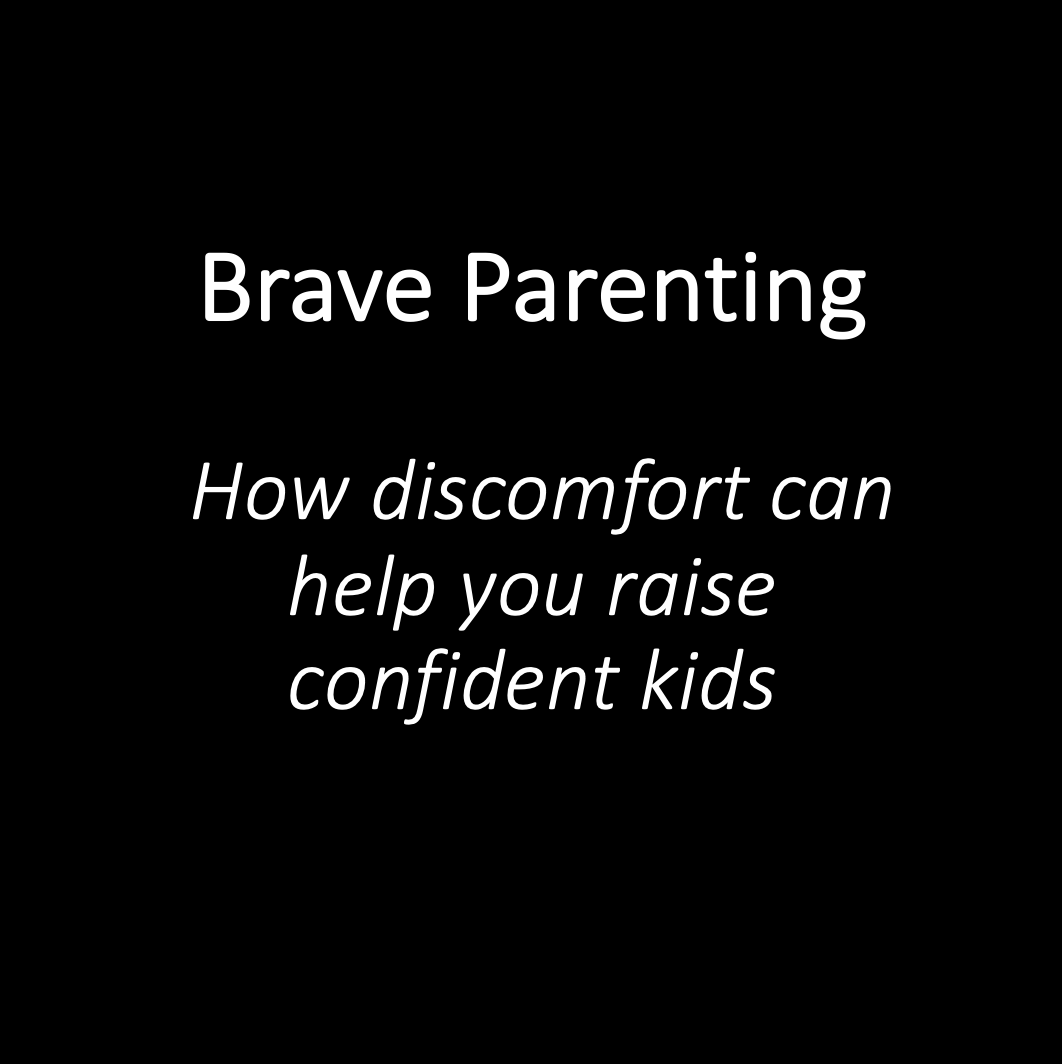 Brave Parenting

How discomfort can help you raise confident kids